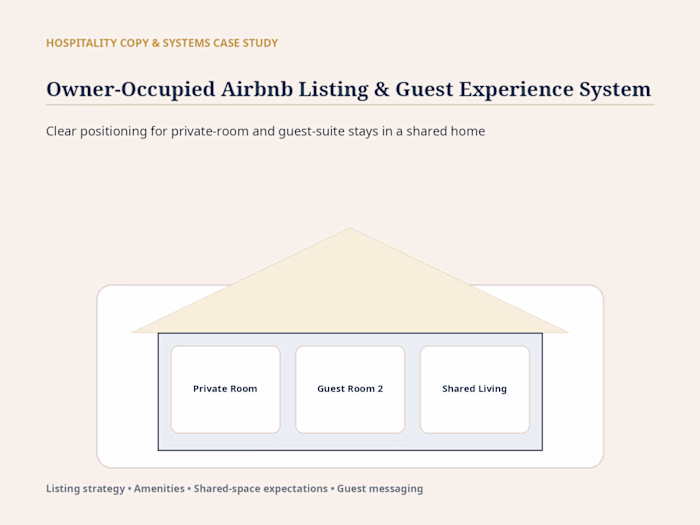 HOSPITALITY COPY & SYSTEMS CASE STUDY

Owner-Occupied Airbnb Listing & Guest Experience System

Clear positioning for private-room and guest-suite stays in a shared home

Private Room

Guest Room 2

Shared Living

Listing strategy • Amenities • Shared-space expectations • Guest messaging